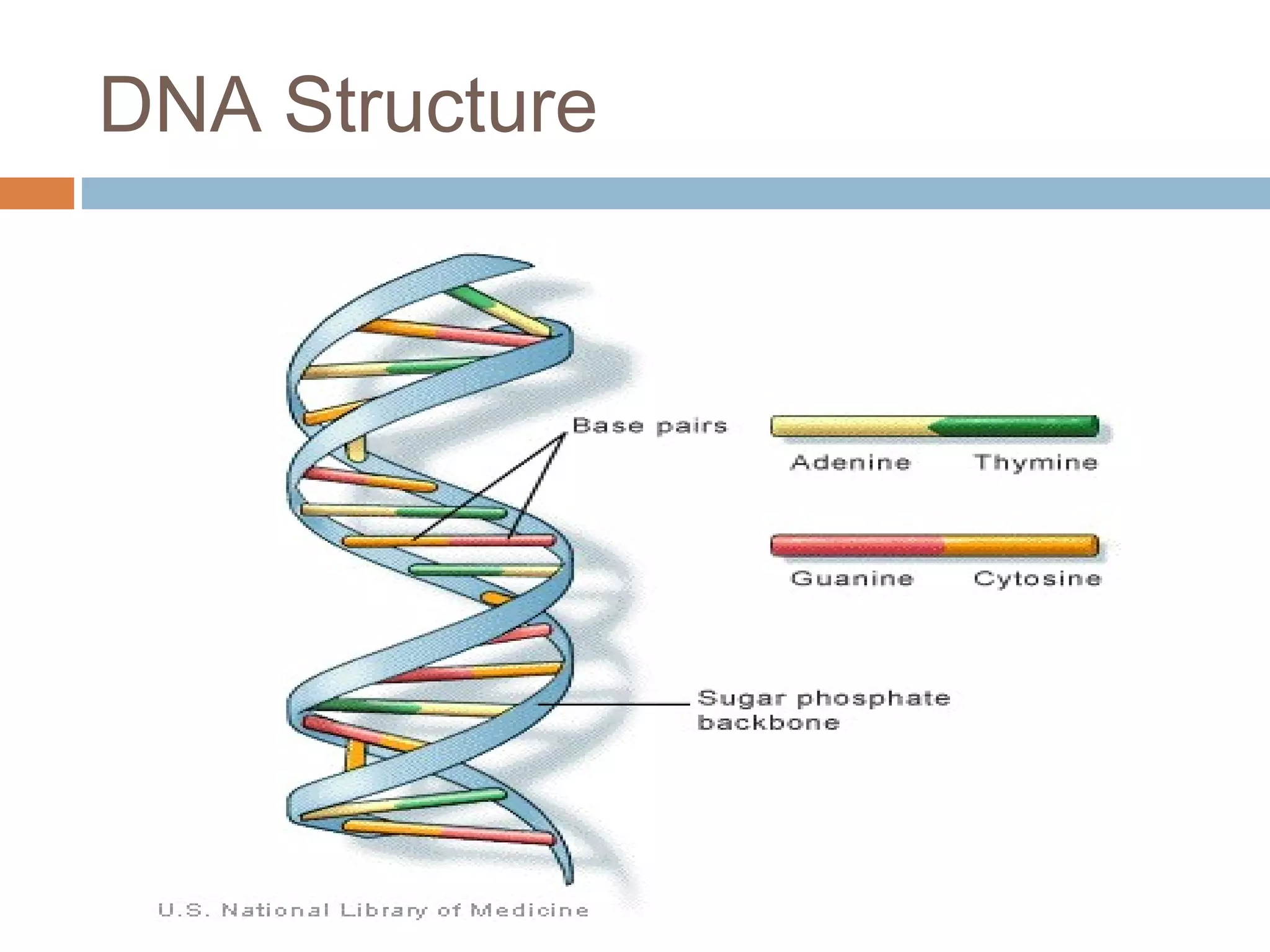 DNA Structure

Base pairs

Adenine Thymine

Guanine Cytosine

Sugar phosphate backbone

U.S. National Library of Medicine